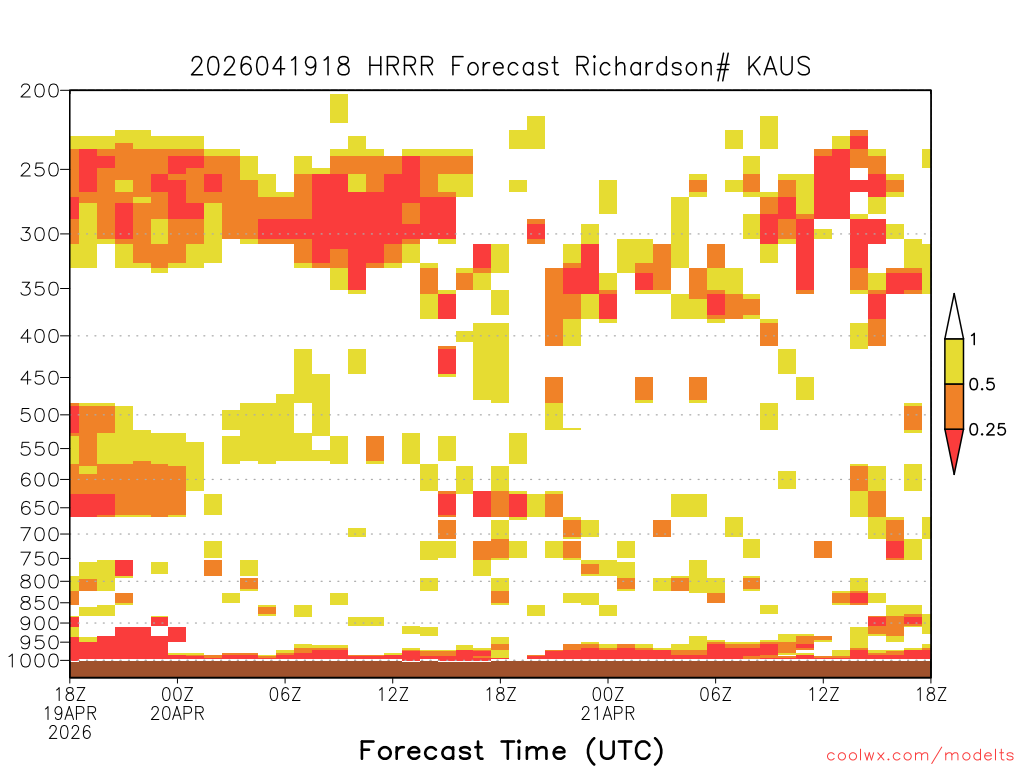 2026041918 HRRR Forecast Richardson# KAUS

200
250
300
350
400
450
500
550
600
650
700
750
800
850
900
950
1000

1
0.5
0.25

18Z 19APR 2026
00Z 20APR
06Z
12Z
18Z
00Z 21APR
06Z
12Z
18Z

Forecast Time (UTC)

coolwx.com/modelts